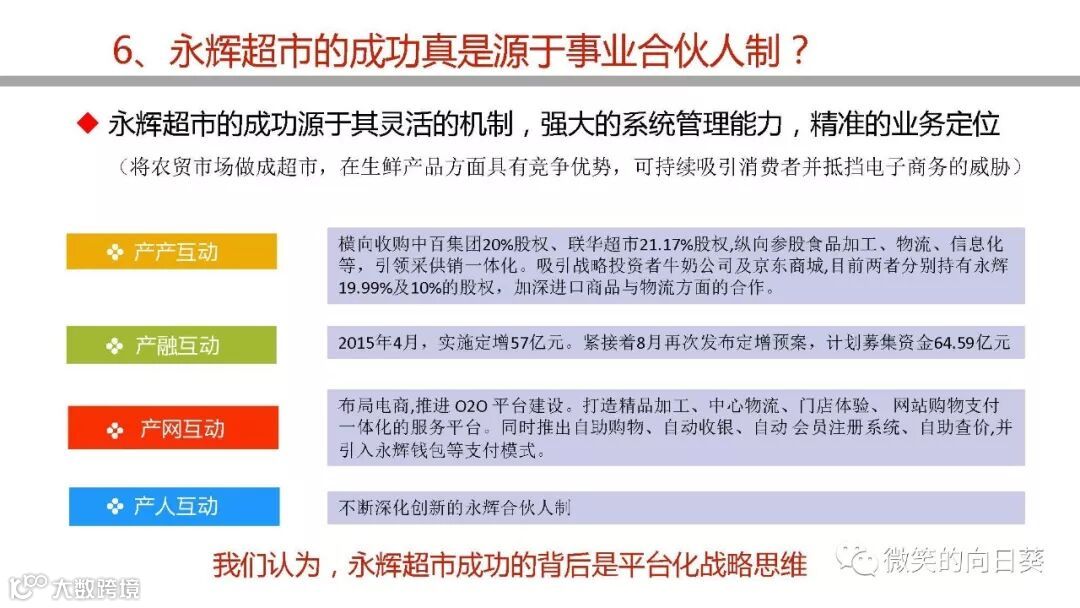 6、永辉超市的成功真是源于事业合伙人制？

◆ 永辉超市的成功源于其灵活的机制，强大的系统管理能力，精准的业务定位

（将农贸市场做成超市，在生鲜产品方面具有竞争优势，可持续吸引消费者并抵挡电子商务的威胁）

❖ 产产互动

横向收购中百集团20%股权、联华超市21.17%股权,纵向参股食品加工、物流、信息化等，引领采供销一体化。吸引战略投资者牛奶公司及京东商城,目前两者分别持有永辉19.99%及10%的股权，加深进口商品与物流方面的合作。

❖ 产融互动

2015年4月，实施定增57亿元。紧接着8月再次发布定增预案，计划募集资金64.59亿元

❖ 产网互动

布局电商,推进 O2O 平台建设。打造精品加工、中心物流、门店体验、网站购物支付一体化的服务平台。同时推出自助购物、自动收银、自动 会员注册系统、自助查价,并引入永辉钱包等支付模式。

❖ 产人互动

不断深化创新的永辉合伙人制

我们认为，永辉超市成功的背后是平台化战略思维

微笑的向日葵

大数跨境